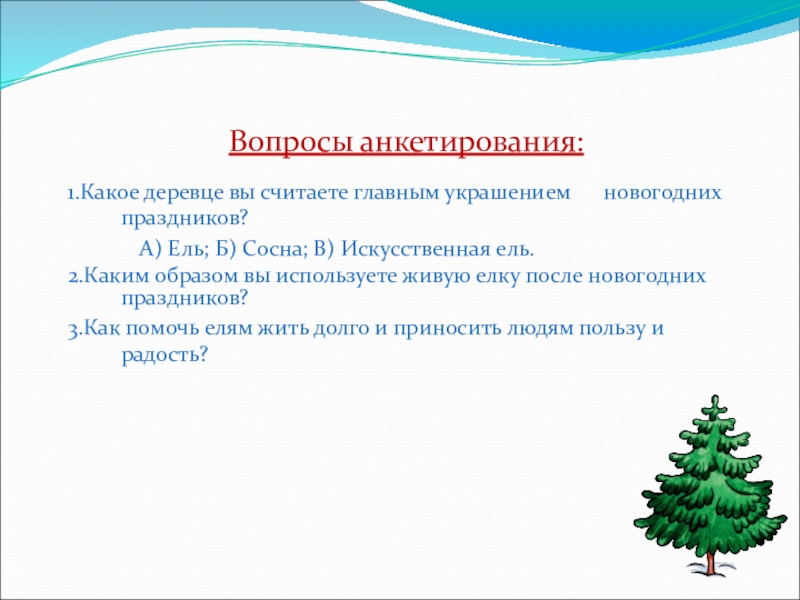 Вопросы анкетирования:

1.Какое деревце вы считаете главным украшением новогодних праздников?

А) Ель; Б) Сосна; В) Искусственная ель.

2.Каким образом вы используете живую елку после новогодних праздников?

3.Как помочь елям жить долго и приносить людям пользу и радость?